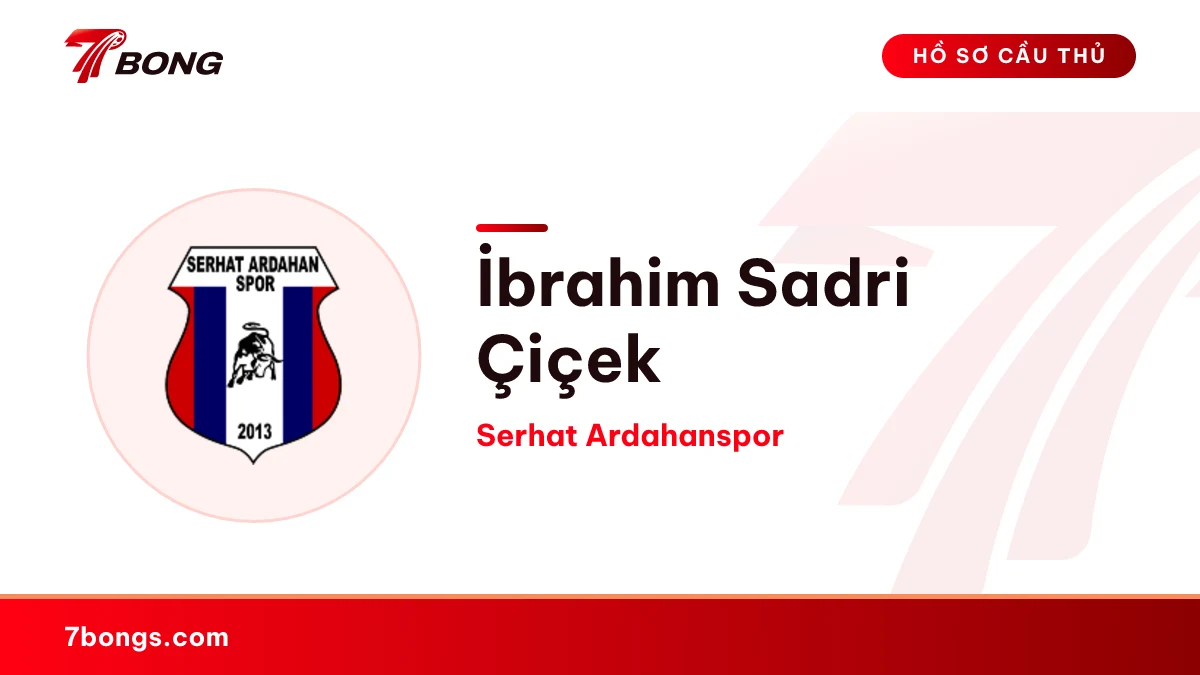 7BONG

HỒ SƠ CẦU THỦ

SERHAT ARDAHAN
SPOR

2013

İbrahim Sadri Çiçek

Serhat Ardahanspor

7bongs.com